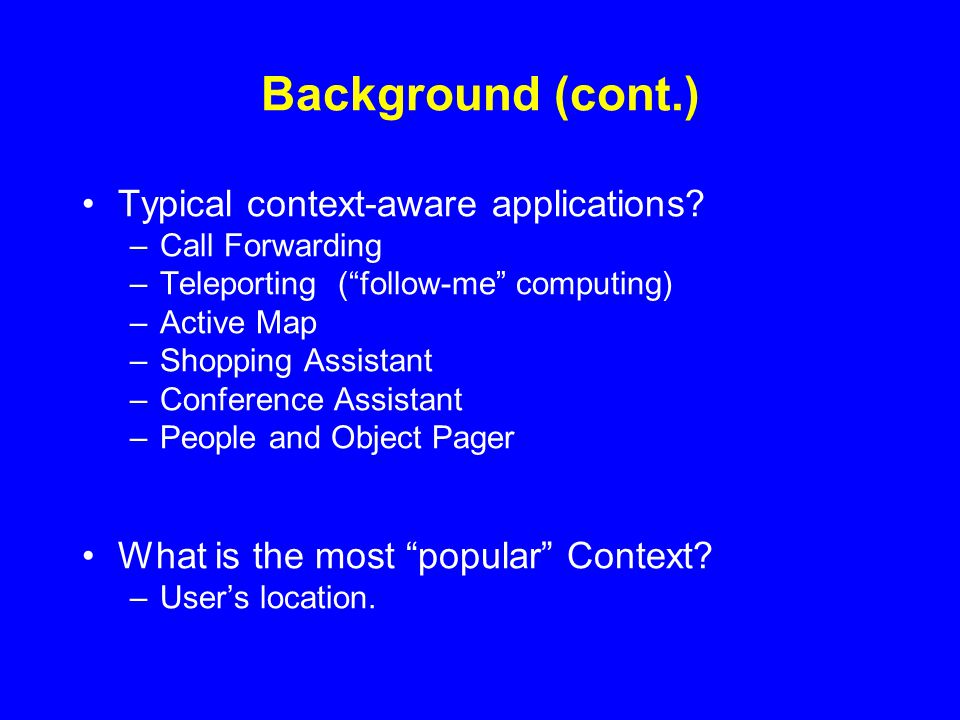 Background (cont.)

• Typical context-aware applications?
– Call Forwarding
– Teleporting (“follow-me” computing)
– Active Map
– Shopping Assistant
– Conference Assistant
– People and Object Pager

• What is the most “popular” Context?
– User’s location.